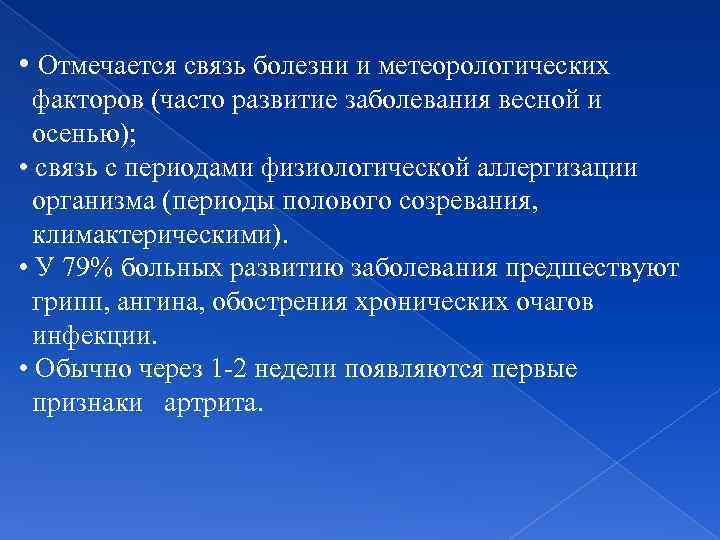 • Отмечается связь болезни и метеорологических факторов (часто развитие заболевания весной и осенью);

• связь с периодами физиологической аллергизации организма (периоды полового созревания, климактерическими).

• У 79% больных развитию заболевания предшествуют грипп, ангина, обострения хронических очагов инфекции.

• Обычно через 1-2 недели появляются первые признаки артрита.